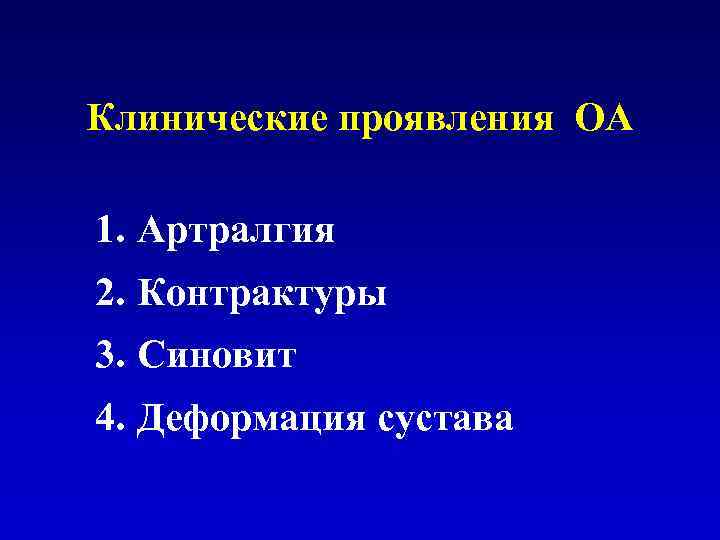 Клинические проявления ОА

1. Артралгия
2. Контрактуры
3. Синовит
4. Деформация сустава